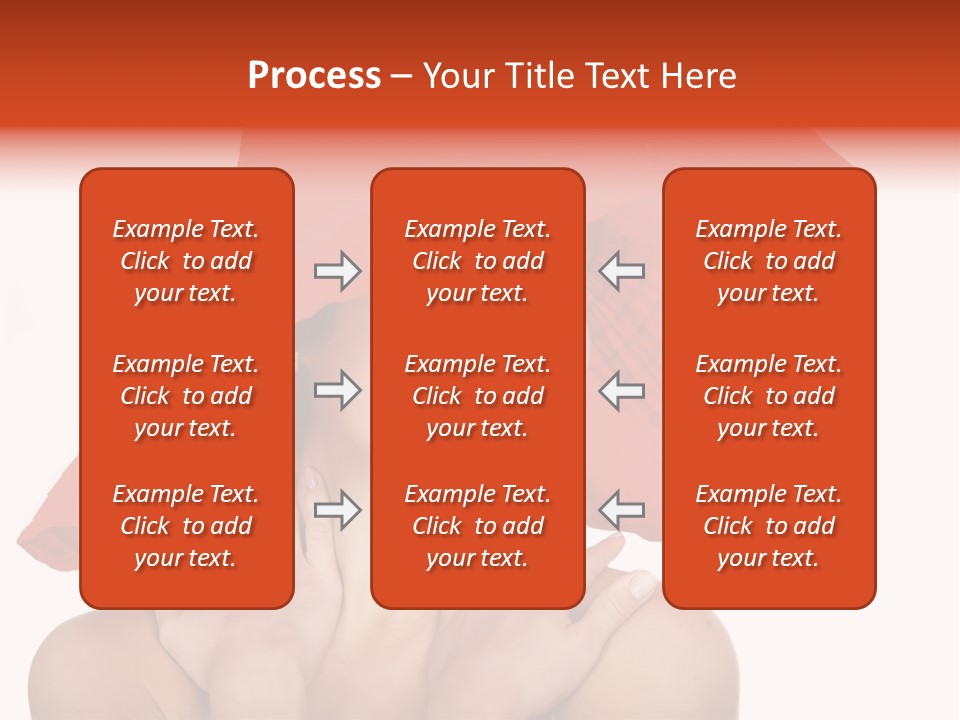 Process – Your Title Text Here

Example Text. Click to add your text.

Example Text. Click to add your text.

Example Text. Click to add your text.

Example Text. Click to add your text.

Example Text. Click to add your text.

Example Text. Click to add your text.

Example Text. Click to add your text.

Example Text. Click to add your text.

Example Text. Click to add your text.